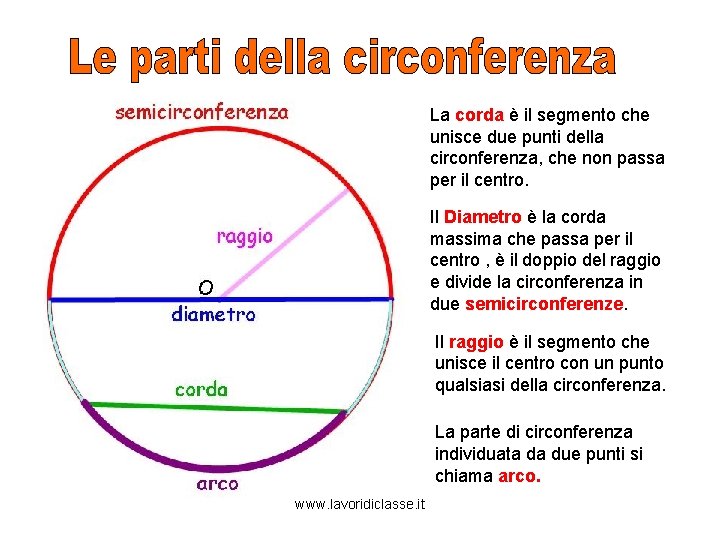 Le parti della circonferenza

semicirconferenza

raggio

O

diametro

corda

arco

La corda è il segmento che unisce due punti della circonferenza, che non passa per il centro.

Il Diametro è la corda massima che passa per il centro , è il doppio del raggio e divide la circonferenza in due semicirconferenze.

Il raggio è il segmento che unisce il centro con un punto qualsiasi della circonferenza.

La parte di circonferenza individuata da due punti si chiama arco.

www.lavoridiclasse.it